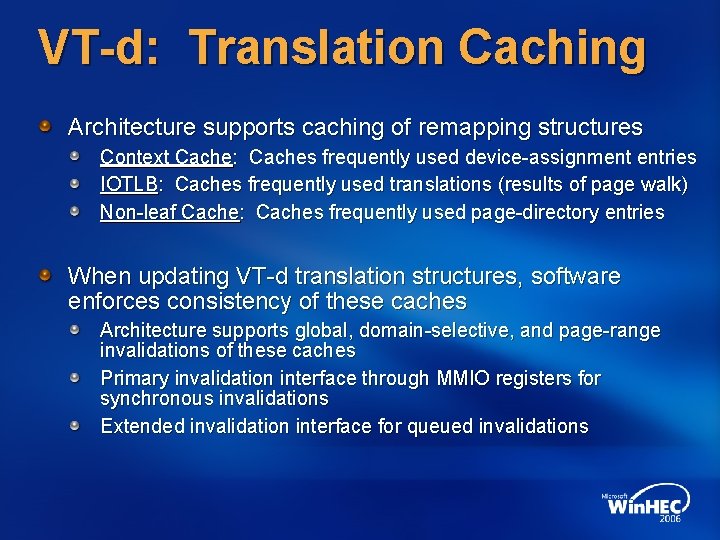 VT-d: Translation Caching

Architecture supports caching of remapping structures

Context Cache: Caches frequently used device-assignment entries

IOTLB: Caches frequently used translations (results of page walk)

Non-leaf Cache: Caches frequently used page-directory entries

When updating VT-d translation structures, software enforces consistency of these caches

Architecture supports global, domain-selective, and page-range invalidations of these caches

Primary invalidation interface through MMIO registers for synchronous invalidations

Extended invalidation interface for queued invalidations

Microsoft WinHEC 2006